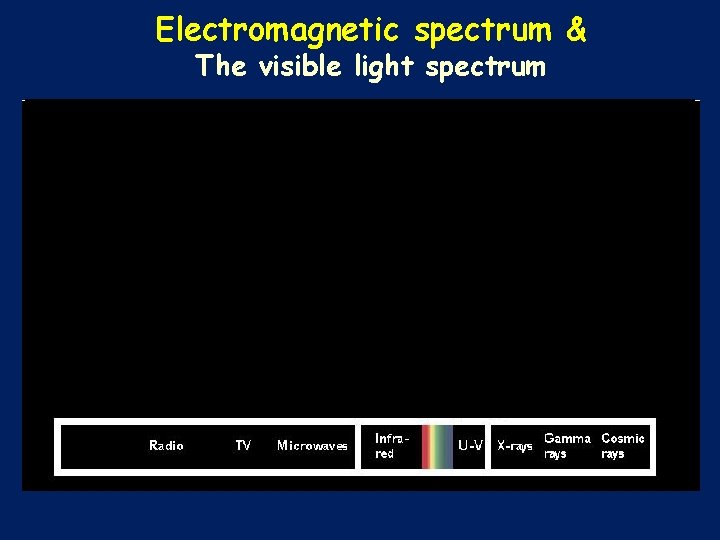 Electromagnetic spectrum &
The visible light spectrum

Radio TV Microwaves Infra-red U-V X-rays Gamma rays Cosmic rays